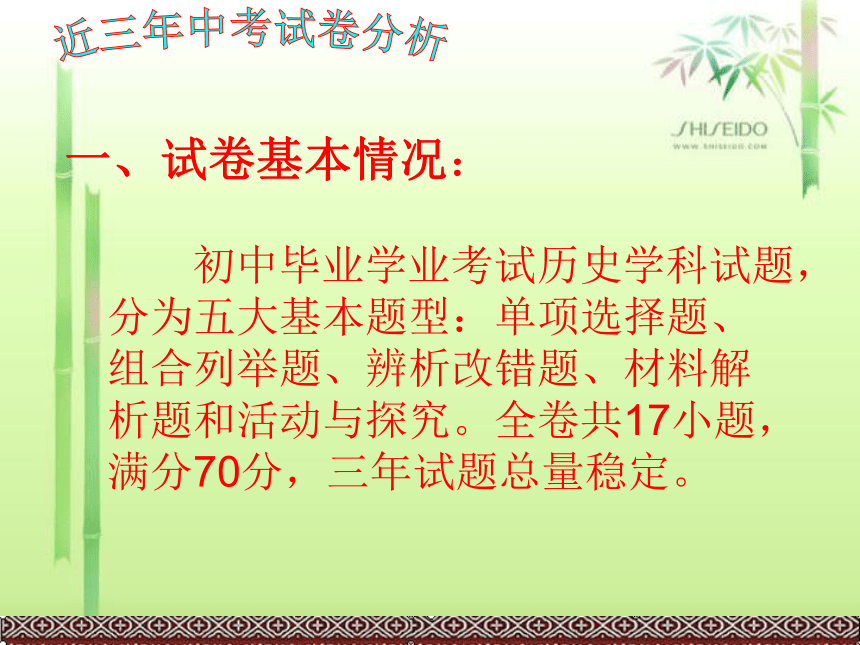 近三年中考试卷分析

SHISEIDO
WWW.SHISEIDO.COM

一、试卷基本情况：

初中毕业学业考试历史学科试题，分为五大基本题型：单项选择题、组合列举题、辨析改错题、材料解析题和活动与探究。全卷共17小题，满分70分，三年试题总量稳定。